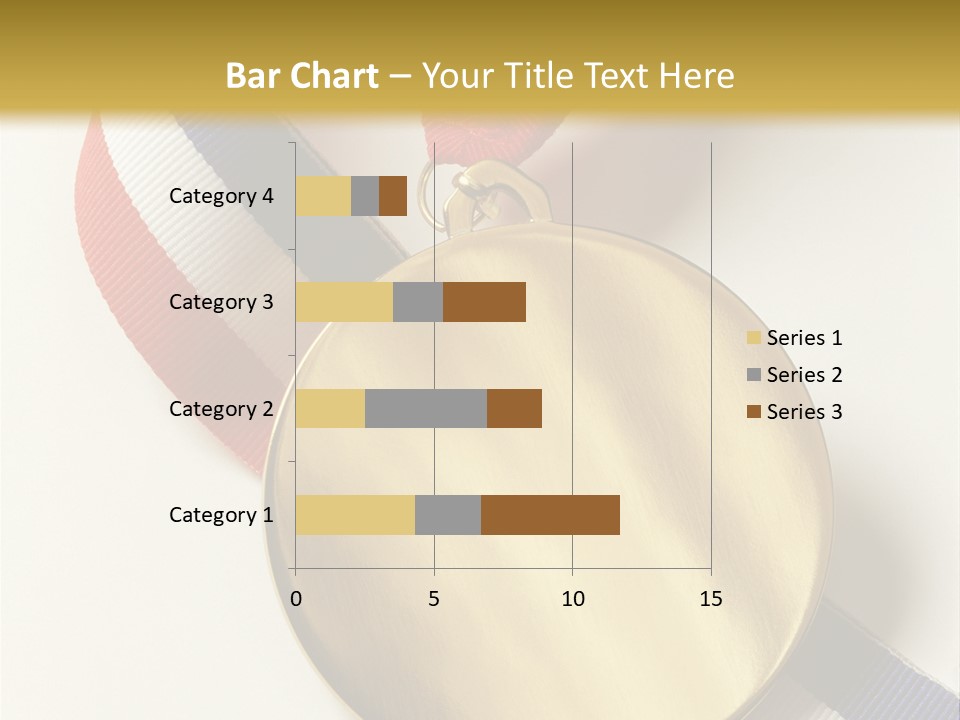 Bar Chart – Your Title Text Here

Category 4
Category 3
Category 2
Category 1

0
5
10
15

Series 1
Series 2
Series 3